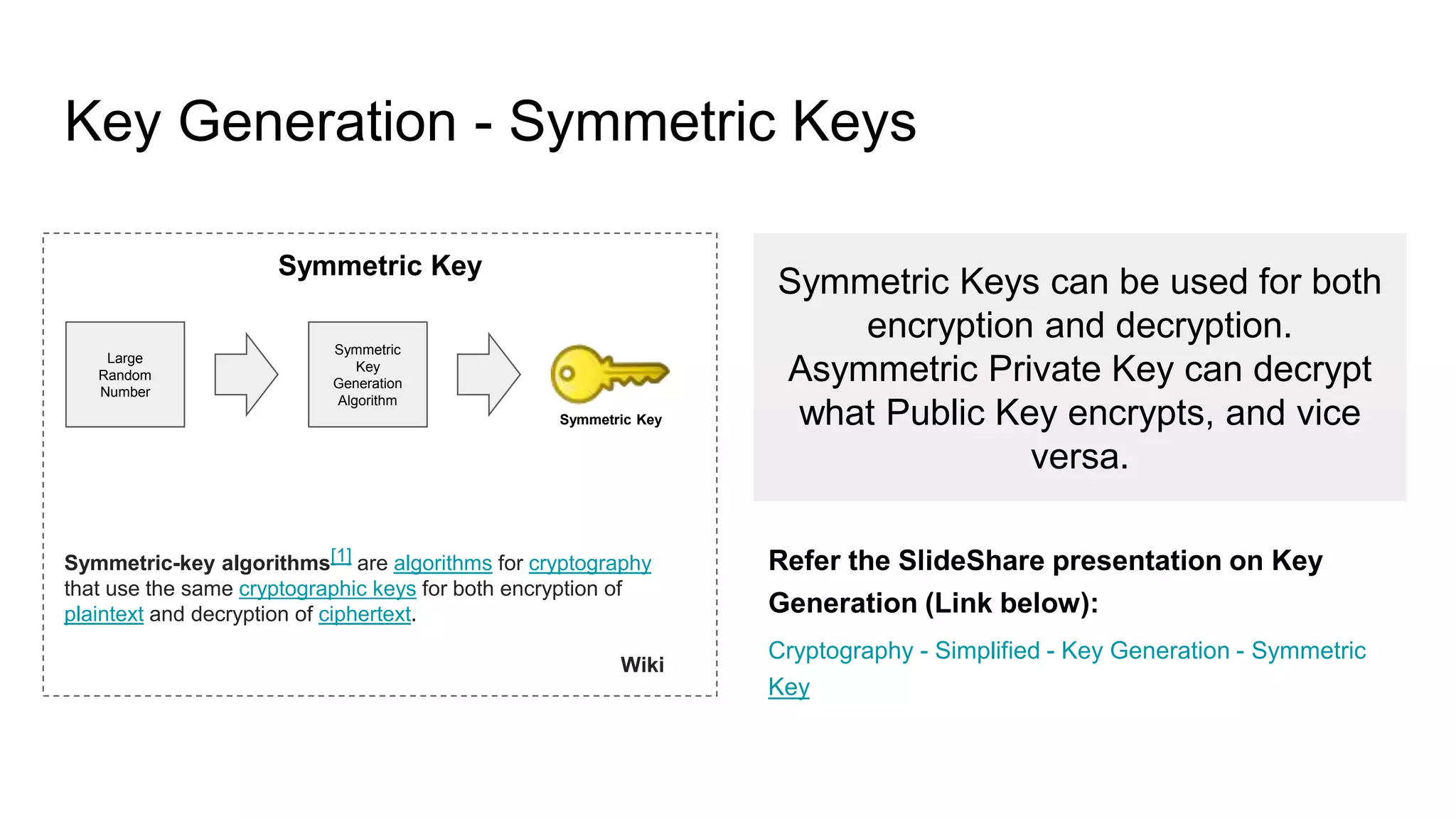 Key Generation - Symmetric Keys

Symmetric Key

Large Random Number

Symmetric Key Generation Algorithm

Symmetric Key

Symmetric-key algorithms[1] are algorithms for cryptography that use the same cryptographic keys for both encryption of plaintext and decryption of ciphertext.

Wiki

Symmetric Keys can be used for both encryption and decryption. Asymmetric Private Key can decrypt what Public Key encrypts, and vice versa.

Refer the SlideShare presentation on Key Generation (Link below):

Cryptography - Simplified - Key Generation - Symmetric Key